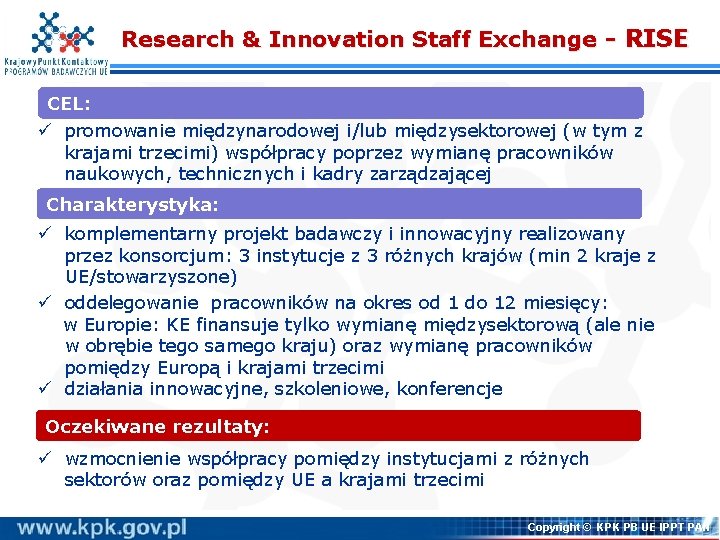 Krajowy Punkt Kontaktowy
PROGRAMÓW BADAWCZYCH UE

Research & Innovation Staff Exchange - RISE

CEL:

✓ promowanie międzynarodowej i/lub międzysektorowej (w tym z krajami trzecimi) współpracy poprzez wymianę pracowników naukowych, technicznych i kadry zarządzającej

Charakterystyka:

✓ komplementarny projekt badawczy i innowacyjny realizowany przez konsorcjum: 3 instytucje z 3 różnych krajów (min 2 kraje z UE/stowarzyszone)

✓ oddelegowanie pracowników na okres od 1 do 12 miesięcy: w Europie: KE finansuje tylko wymianę międzysektorową (ale nie w obrębie tego samego kraju) oraz wymianę pracowników pomiędzy Europą i krajami trzecimi

✓ działania innowacyjne, szkoleniowe, konferencje

Oczekiwane rezultaty:

✓ wzmocnienie współpracy pomiędzy instytucjami z różnych sektorów oraz pomiędzy UE a krajami trzecimi

www.kpk.gov.pl

Copyright © KPK PB UE IPPT PAN